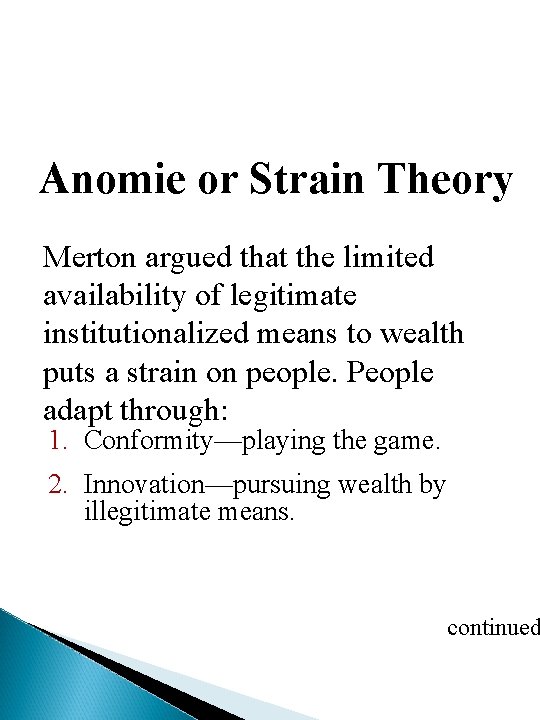 Anomie or Strain Theory

Merton argued that the limited availability of legitimate institutionalized means to wealth puts a strain on people. People adapt through:

1. Conformity—playing the game.
2. Innovation—pursuing wealth by illegitimate means.

continued